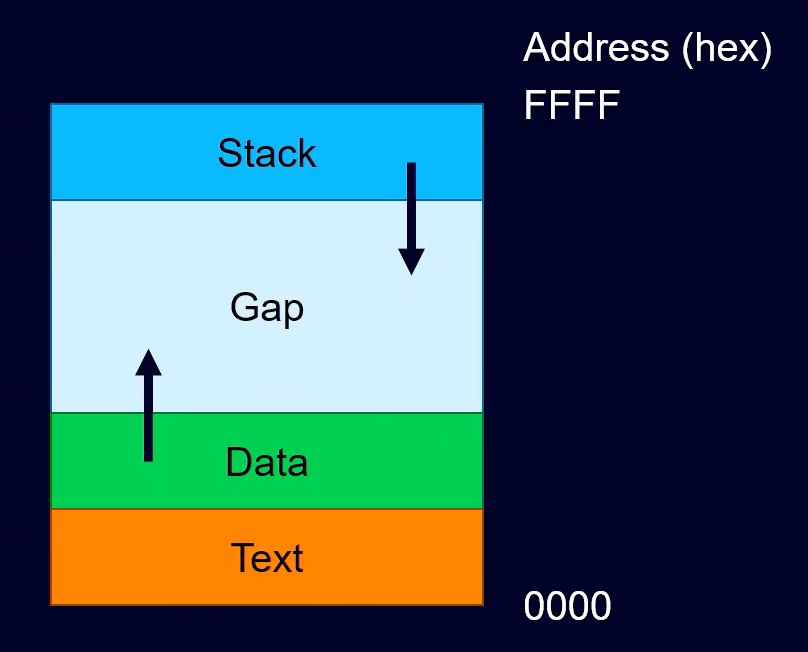 Address (hex)
FFFF

Stack

Gap

Data

Text

0000